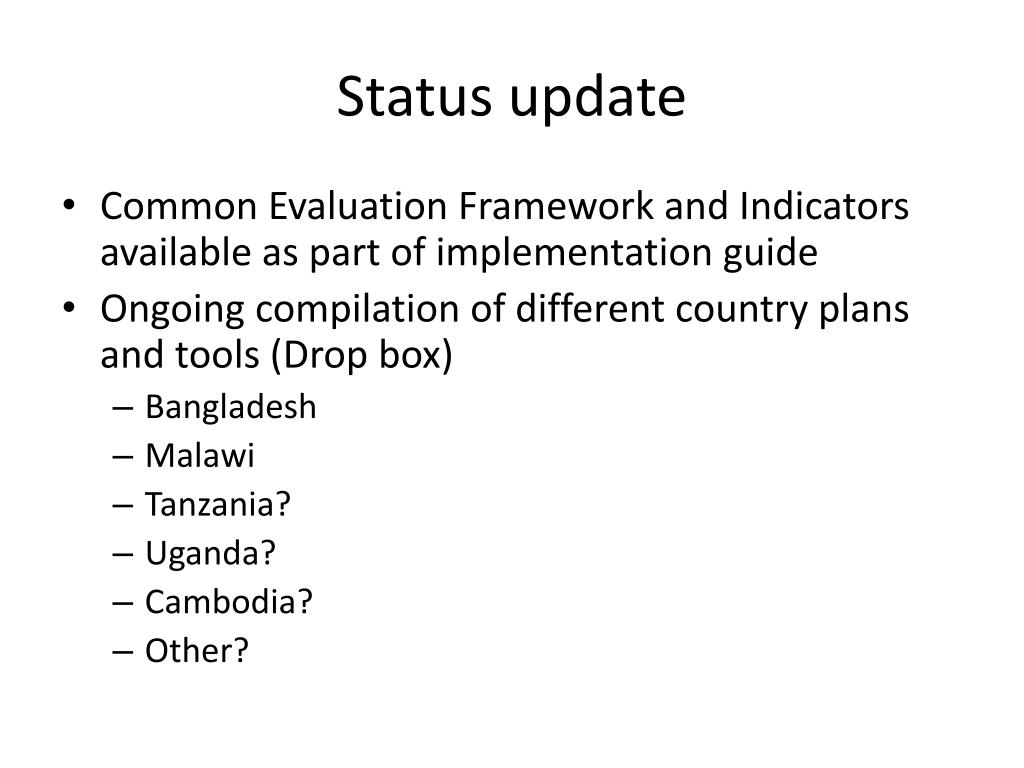 Status update

• Common Evaluation Framework and Indicators available as part of implementation guide
• Ongoing compilation of different country plans and tools (Drop box)
– Bangladesh
– Malawi
– Tanzania?
– Uganda?
– Cambodia?
– Other?